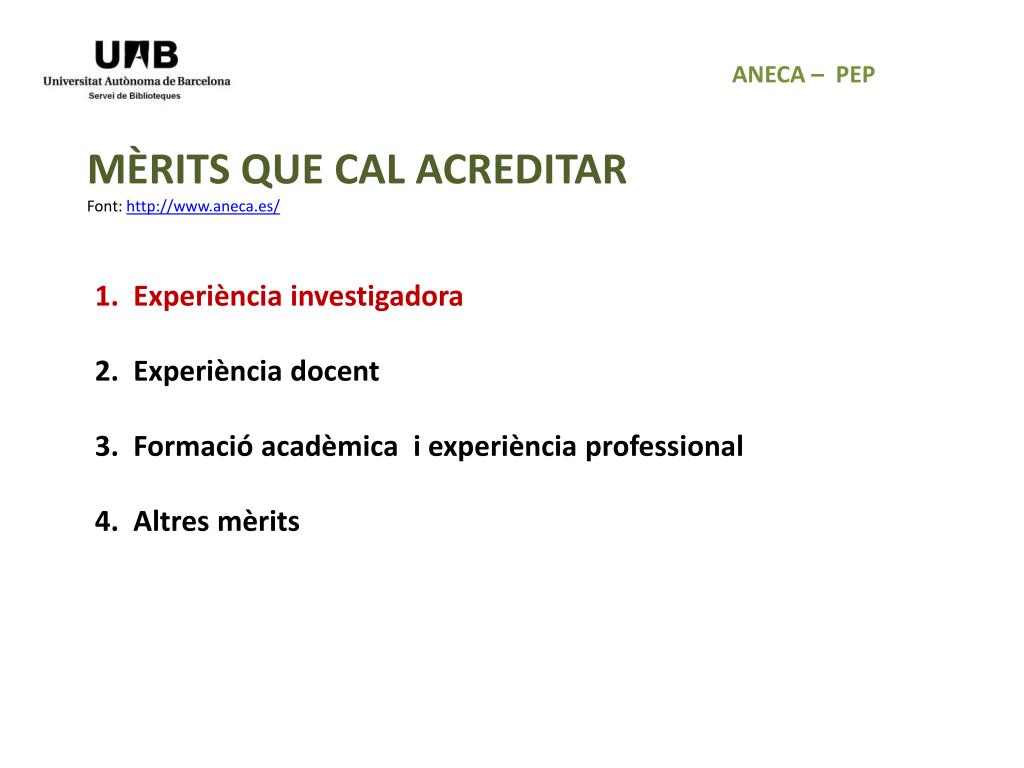 UAB
Universitat Autònoma de Barcelona
Servei de Biblioteques

ANECA – PEP

MÈRITS QUE CAL ACREDITAR
Font: http://www.aneca.es/

1. Experiència investigadora

2. Experiència docent

3. Formació acadèmica i experiència professional

4. Altres mèrits